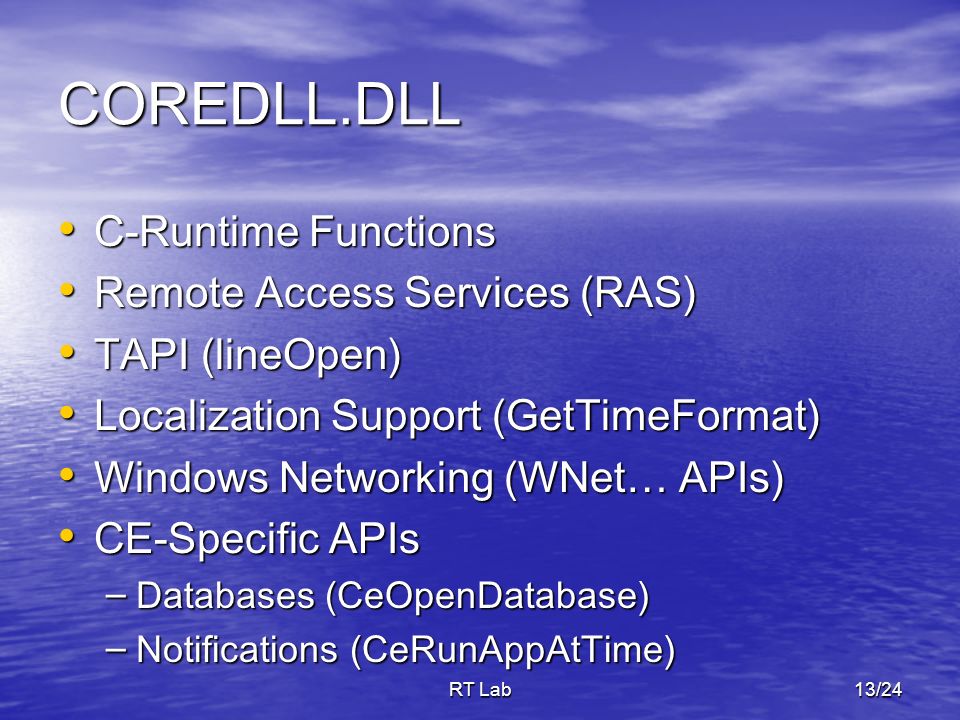 COREDLL.DLL

• C-Runtime Functions
• Remote Access Services (RAS)
• TAPI (lineOpen)
• Localization Support (GetTimeFormat)
• Windows Networking (WNet… APIs)
• CE-Specific APIs
– Databases (CeOpenDatabase)
– Notifications (CeRunAppAtTime)

RT Lab

13/24